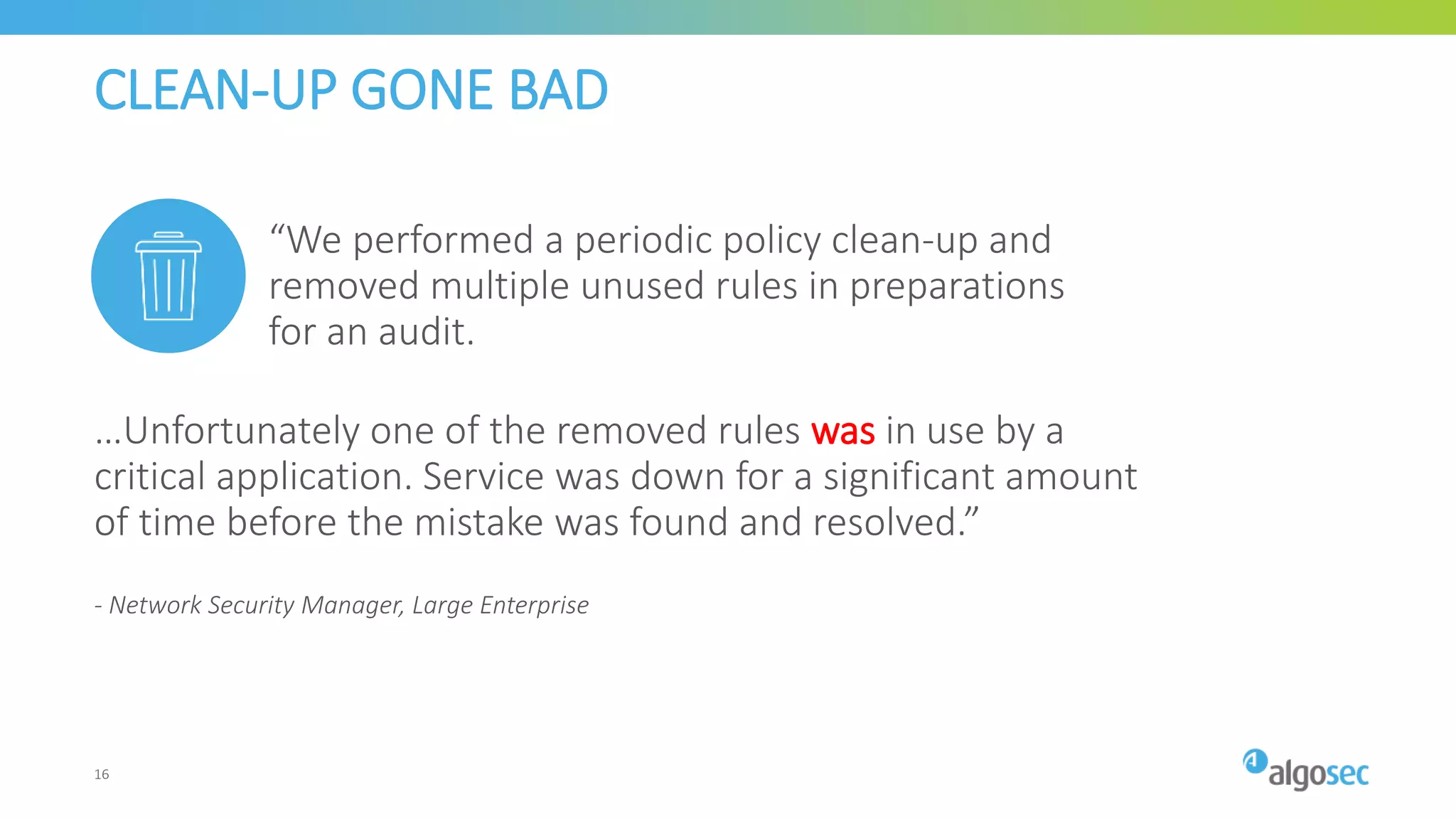 CLEAN-UP GONE BAD

“We performed a periodic policy clean-up and removed multiple unused rules in preparations for an audit.

…Unfortunately one of the removed rules was in use by a critical application. Service was down for a significant amount of time before the mistake was found and resolved.”

- Network Security Manager, Large Enterprise

16

algosec